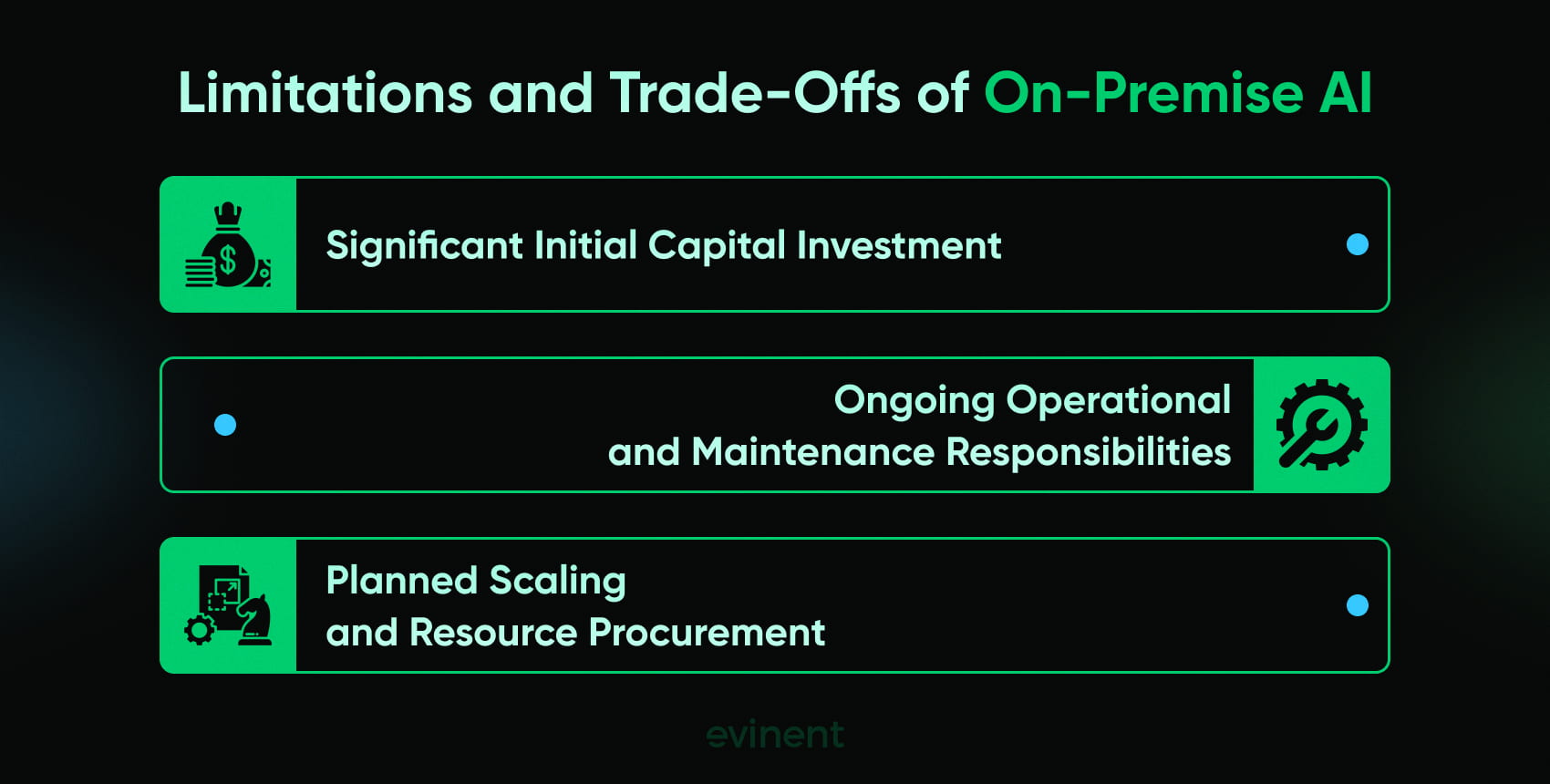 Limitations and Trade-Offs of On-Premise AI

Significant Initial Capital Investment

Ongoing Operational and Maintenance Responsibilities

Planned Scaling and Resource Procurement

evinent